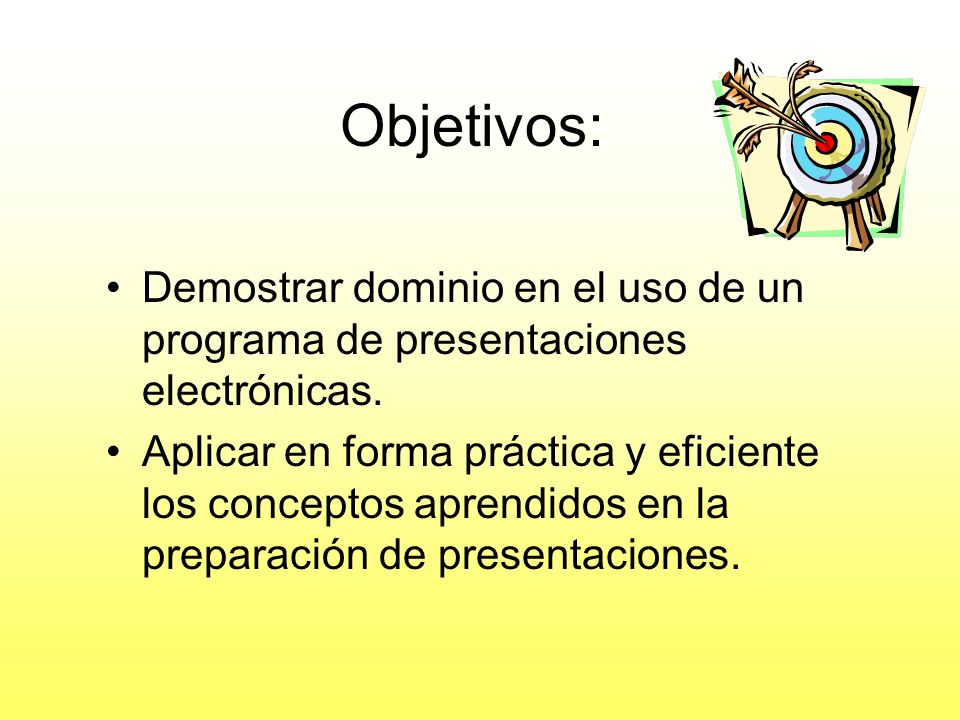 Objetivos:

• Demostrar dominio en el uso de un programa de presentaciones electrónicas.
• Aplicar en forma práctica y eficiente los conceptos aprendidos en la preparación de presentaciones.